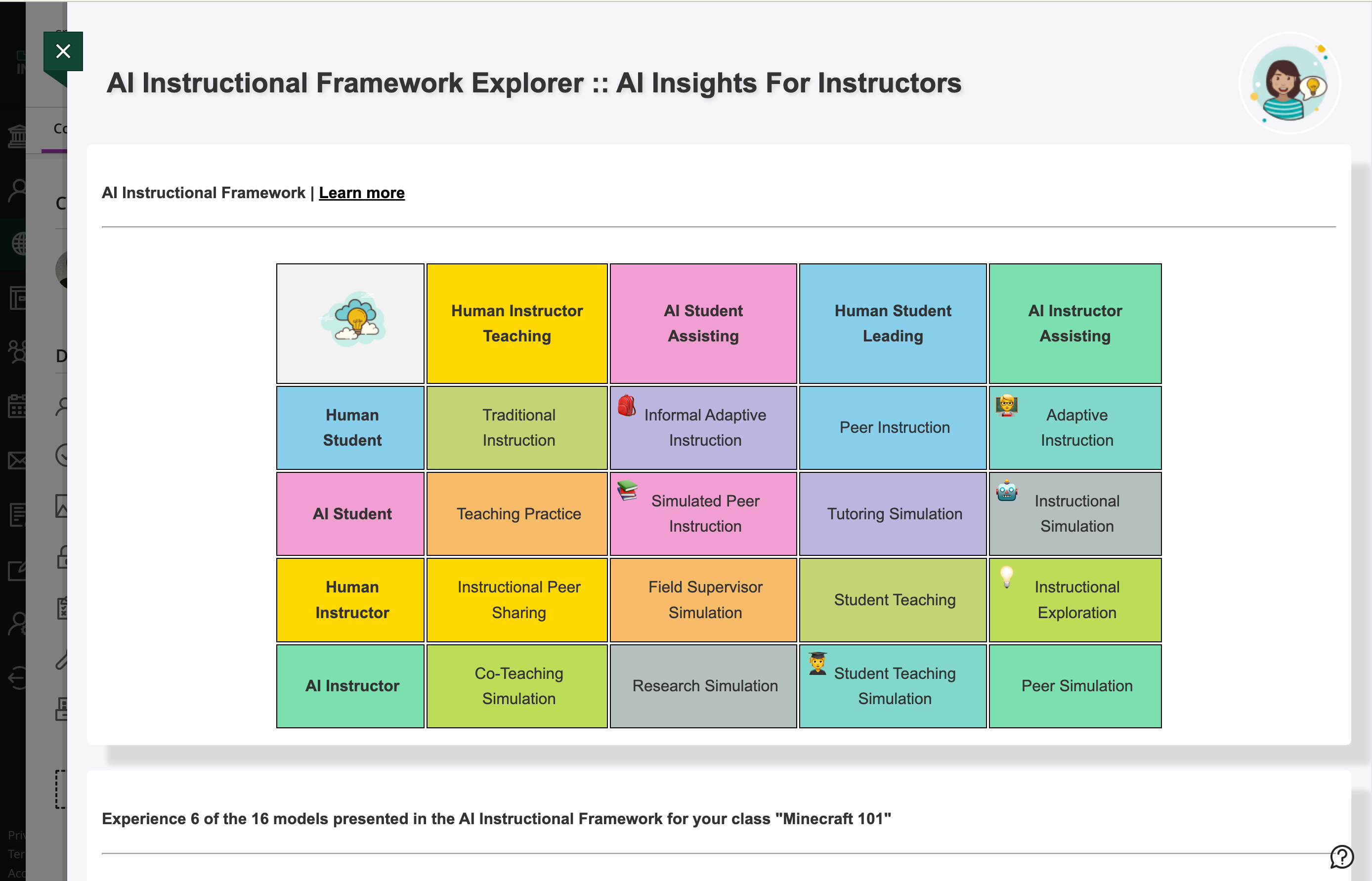 AI Instructional Framework Explorer :: AI Insights For Instructors

AI Instructional Framework | Learn more

|  | Human Instructor Teaching | AI Student Assisting | Human Student Leading | AI Instructor Assisting |
|---|---|---|---|---|
| Human Student | Traditional Instruction | Informal Adaptive Instruction | Peer Instruction | Adaptive Instruction |
| AI Student | Teaching Practice | Simulated Peer Instruction | Tutoring Simulation | Instructional Simulation |
| Human Instructor | Instructional Peer Sharing | Field Supervisor Simulation | Student Teaching | Instructional Exploration |
| AI Instructor | Co-Teaching Simulation | Research Simulation | Student Teaching Simulation | Peer Simulation |

Experience 6 of the 16 models presented in the AI Instructional Framework for your class "Minecraft 101"